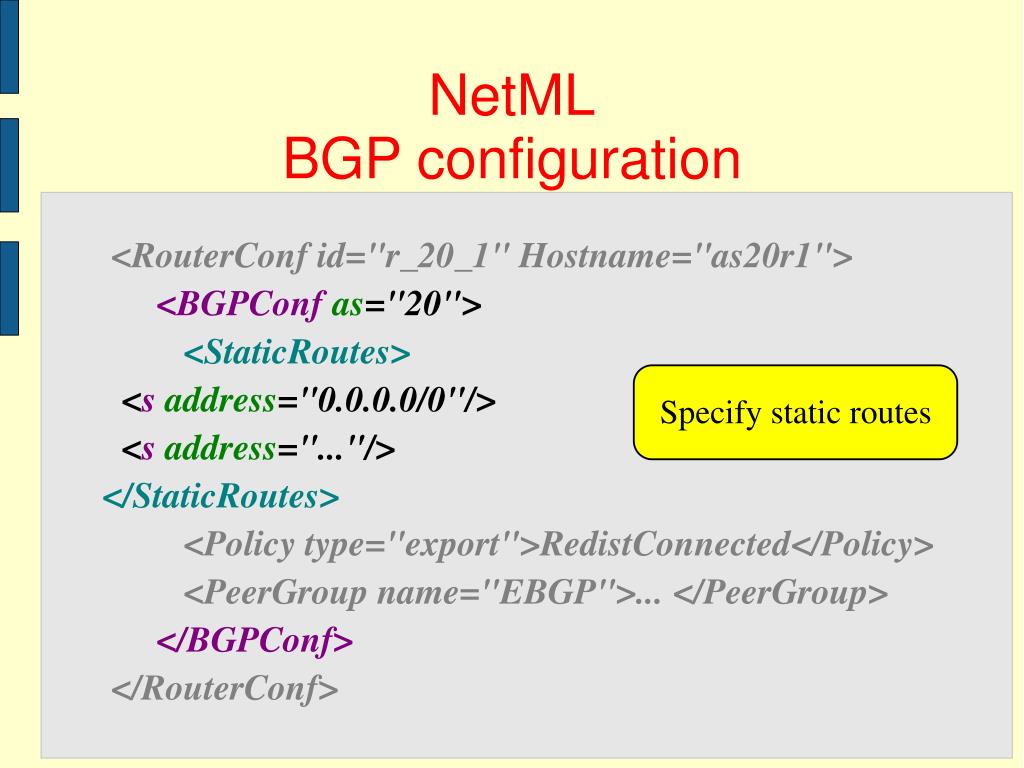 NetML
BGP configuration

<RouterConf id="r_20_1" Hostname="as20r1">
<BGPConf as="20">
<StaticRoutes>
<s address="0.0.0.0/0"/>
<s address="..."/>
</StaticRoutes>
<Policy type="export">RedistConnected</Policy>
<PeerGroup name="EBGP">... </PeerGroup>
</BGPConf>
</RouterConf>

Specify static routes